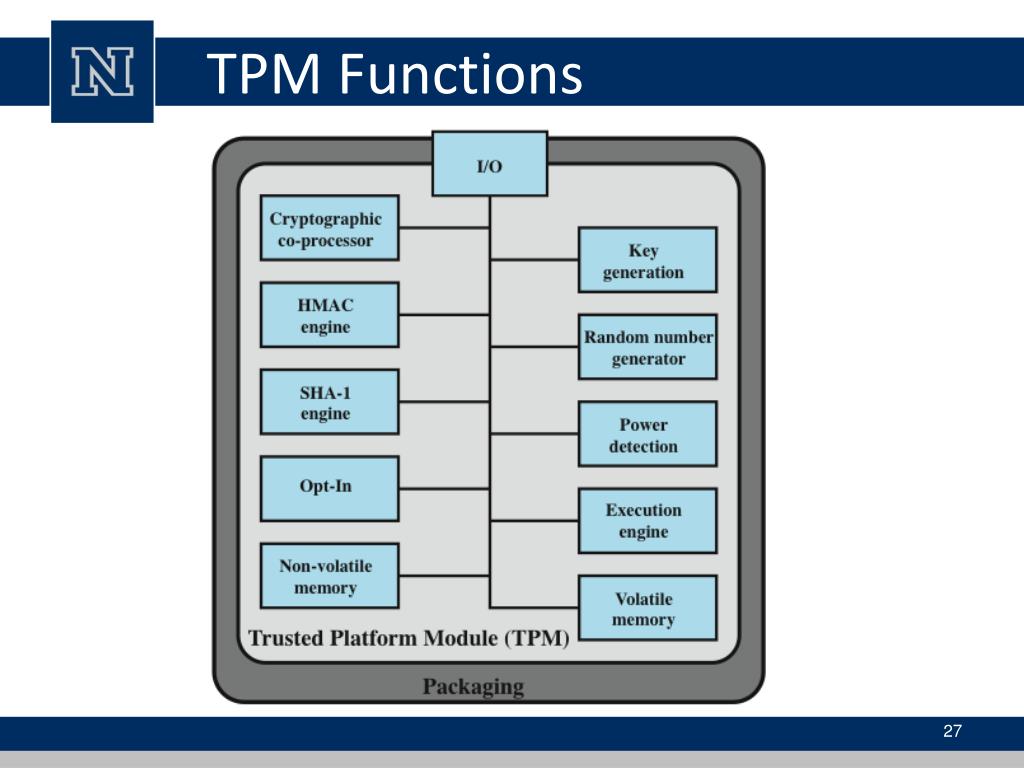 N

TPM Functions

I/O

Cryptographic co-processor

HMAC engine

SHA-1 engine

Opt-In

Non-volatile memory

Key generation

Random number generator

Power detection

Execution engine

Volatile memory

Trusted Platform Module (TPM)

Packaging

27